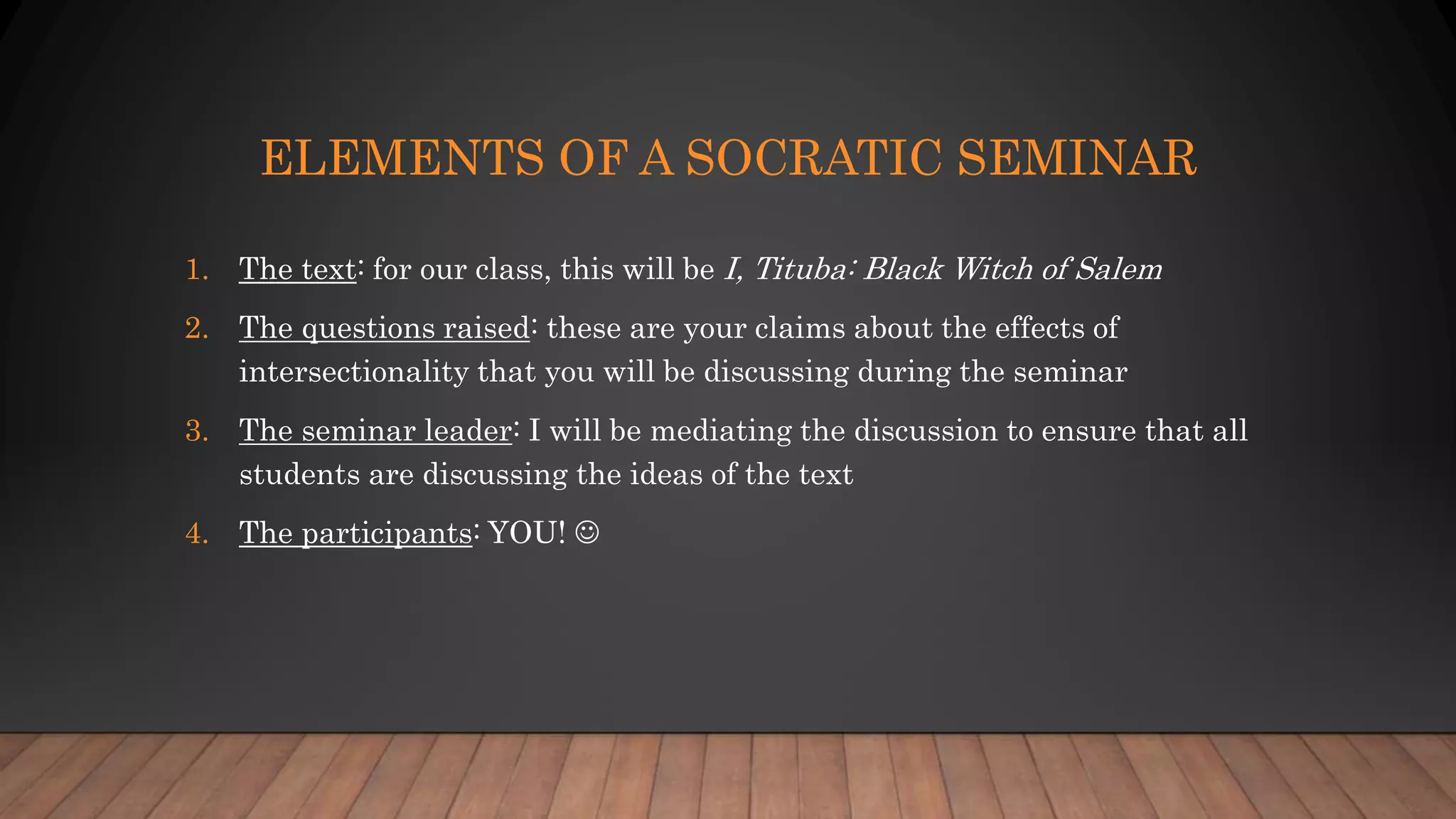 ELEMENTS OF A SOCRATIC SEMINAR

1. The text: for our class, this will be I, Tituba: Black Witch of Salem
2. The questions raised: these are your claims about the effects of intersectionality that you will be discussing during the seminar
3. The seminar leader: I will be mediating the discussion to ensure that all students are discussing the ideas of the text
4. The participants: YOU! ☺